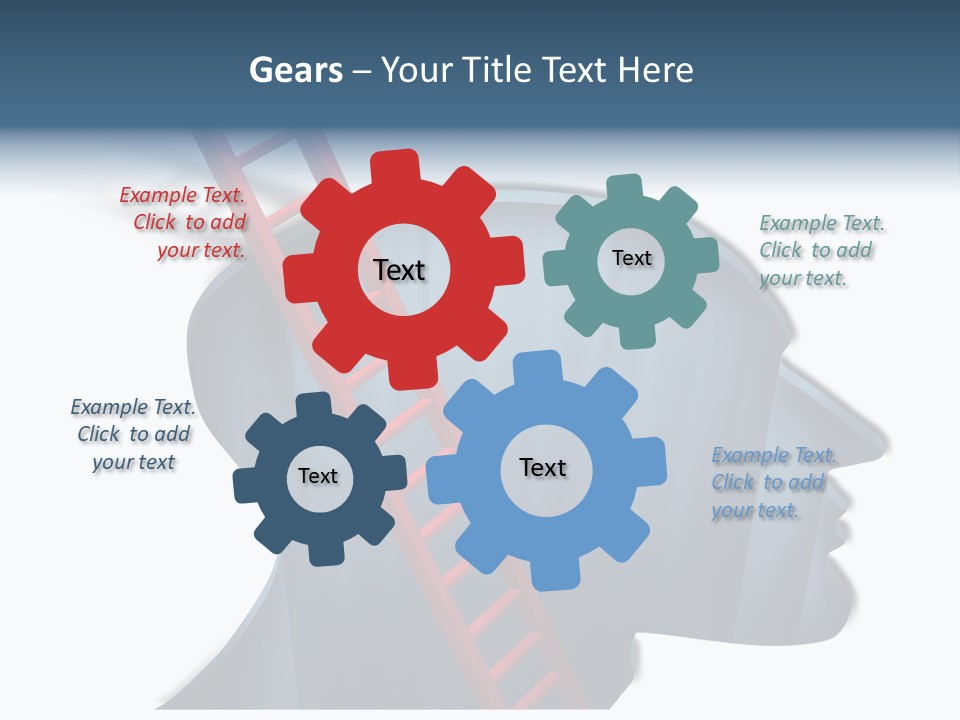 Gears – Your Title Text Here

Example Text. Click to add your text.

Text

Text

Example Text. Click to add your text.

Example Text. Click to add your text

Text

Text

Example Text. Click to add your text.